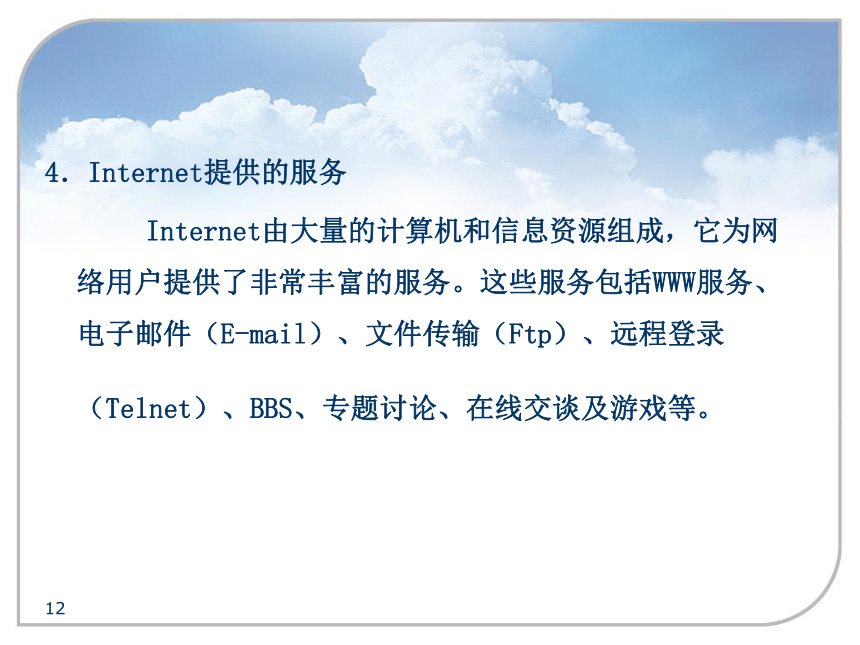 4. Internet提供的服务

Internet由大量的计算机和信息资源组成，它为网络用户提供了非常丰富的服务。这些服务包括WWW服务、电子邮件（E-mail）、文件传输（Ftp）、远程登录（Telnet）、BBS、专题讨论、在线交谈及游戏等。

12